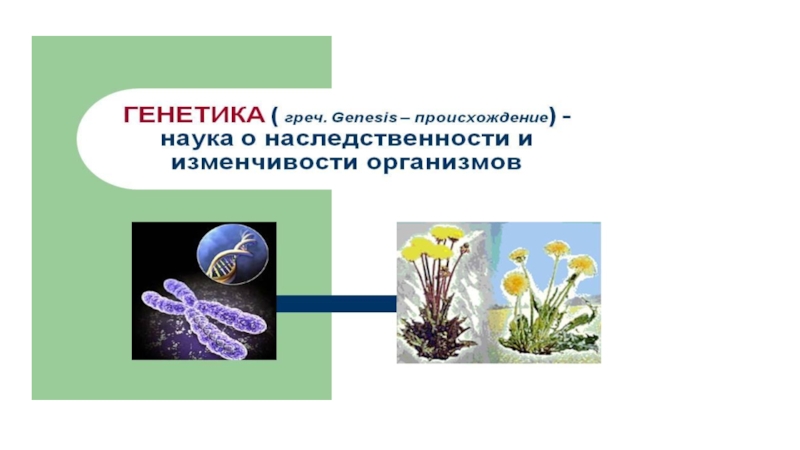 ГЕНЕТИКА ( греч. Genesis – происхождение) - наука о наследственности и изменчивости организмов